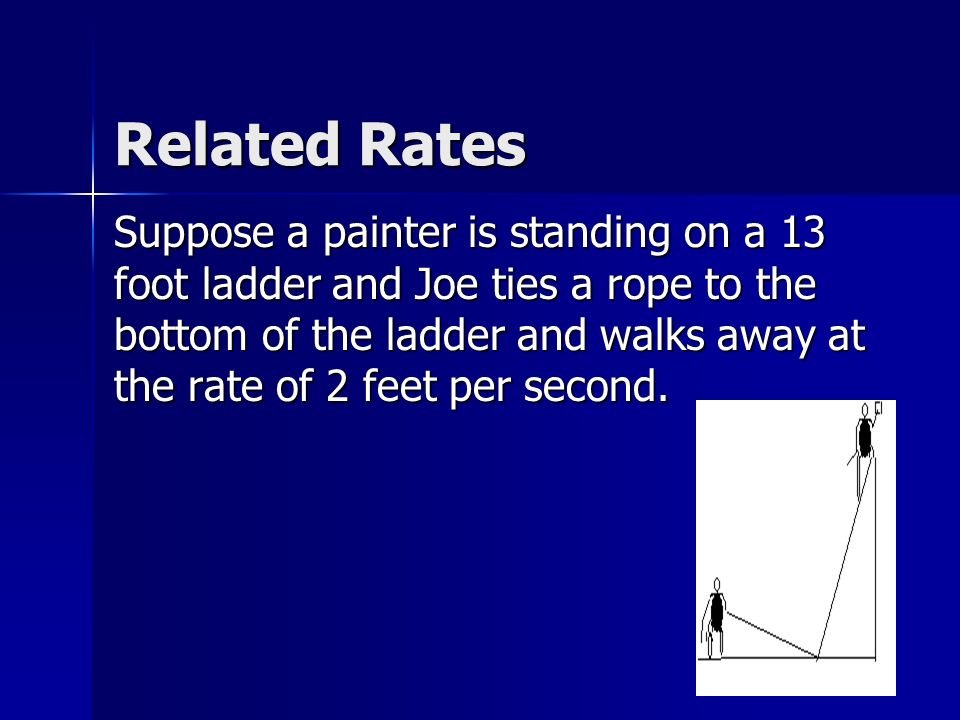 Related Rates

Suppose a painter is standing on a 13 foot ladder and Joe ties a rope to the bottom of the ladder and walks away at the rate of 2 feet per second.